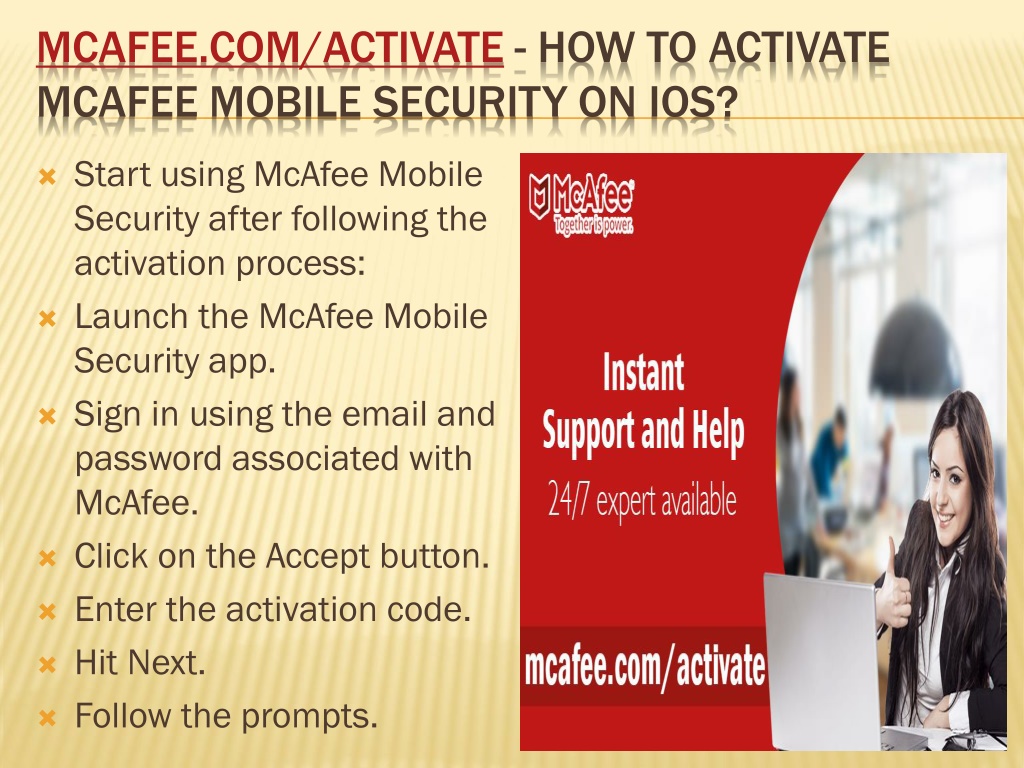 MCAFEE.COM/ACTIVATE - HOW TO ACTIVATE MCAFEE MOBILE SECURITY ON IOS?

Start using McAfee Mobile Security after following the activation process:
Launch the McAfee Mobile Security app.
Sign in using the email and password associated with McAfee.
Click on the Accept button.
Enter the activation code.
Hit Next.
Follow the prompts.

McAfee
Together is power.

Instant Support and Help
24/7 expert available

mcafee.com/activate